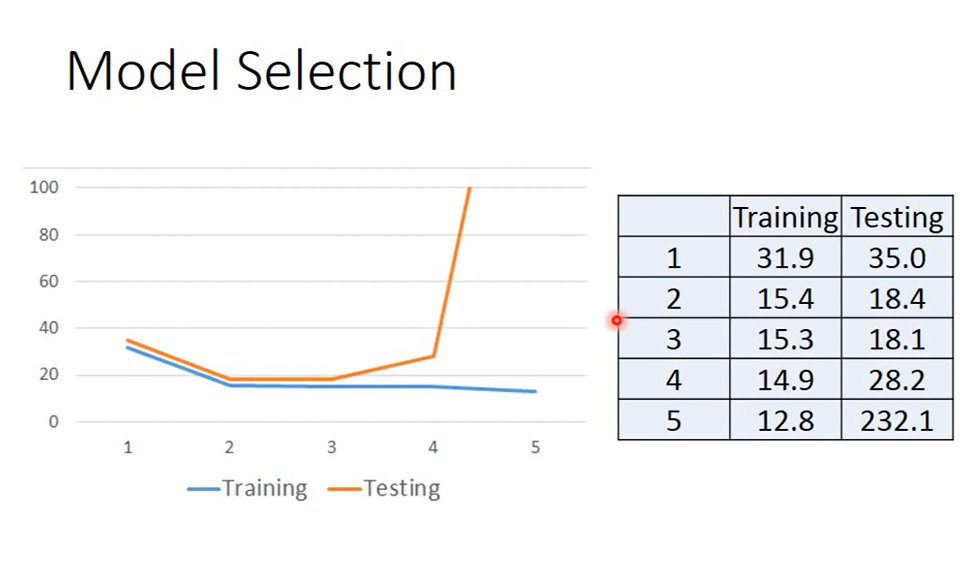 Model Selection

100
80
60
40
20
0
1
2
3
4
5
Training
Testing

| | Training | Testing |
|---|---|---|
| 1 | 31.9 | 35.0 |
| 2 | 15.4 | 18.4 |
| 3 | 15.3 | 18.1 |
| 4 | 14.9 | 28.2 |
| 5 | 12.8 | 232.1 |